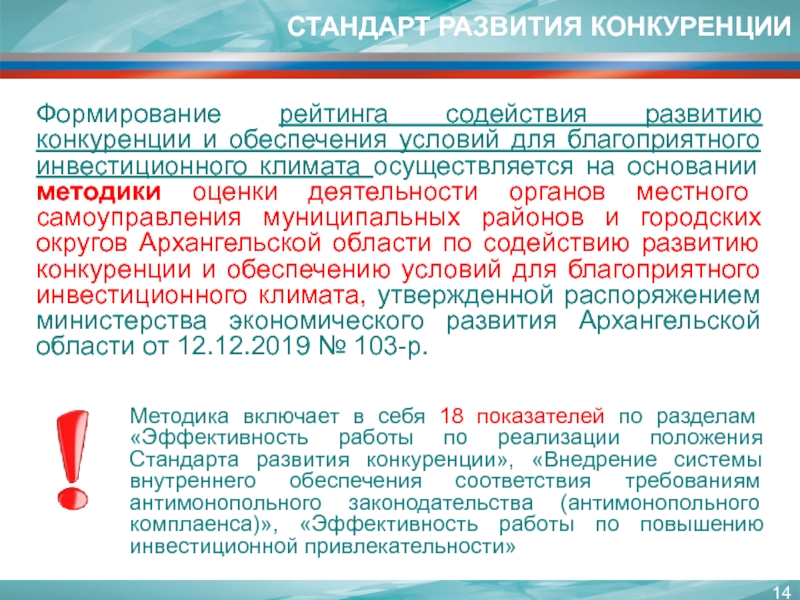 СТАНДАРТ РАЗВИТИЯ КОНКУРЕНЦИИ

Формирование рейтинга содействия развитию конкуренции и обеспечения условий для благоприятного инвестиционного климата осуществляется на основании методики оценки деятельности органов местного самоуправления муниципальных районов и городских округов Архангельской области по содействию развитию конкуренции и обеспечению условий для благоприятного инвестиционного климата, утвержденной распоряжением министерства экономического развития Архангельской области от 12.12.2019 № 103-р.

!

Методика включает в себя 18 показателей по разделам «Эффективность работы по реализации положения Стандарта развития конкуренции», «Внедрение системы внутреннего обеспечения соответствия требованиям антимонопольного законодательства (антимонопольного комплаенса)», «Эффективность работы по повышению инвестиционной привлекательности»

14